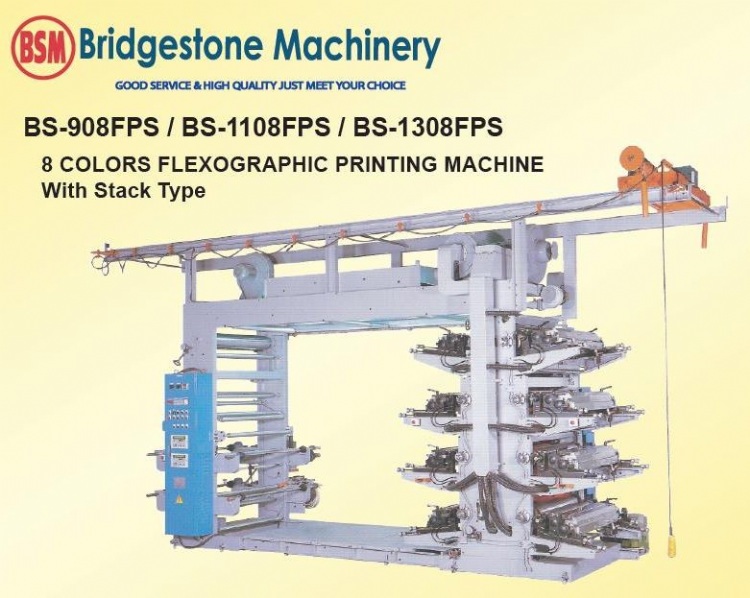 BSM Bridgestone Machinery

GOOD SERVICE & HIGH QUALITY JUST MEET YOUR CHOICE

BS-908FPS / BS-1108FPS / BS-1308FPS

8 COLORS FLEXOGRAPHIC PRINTING MACHINE
With Stack Type